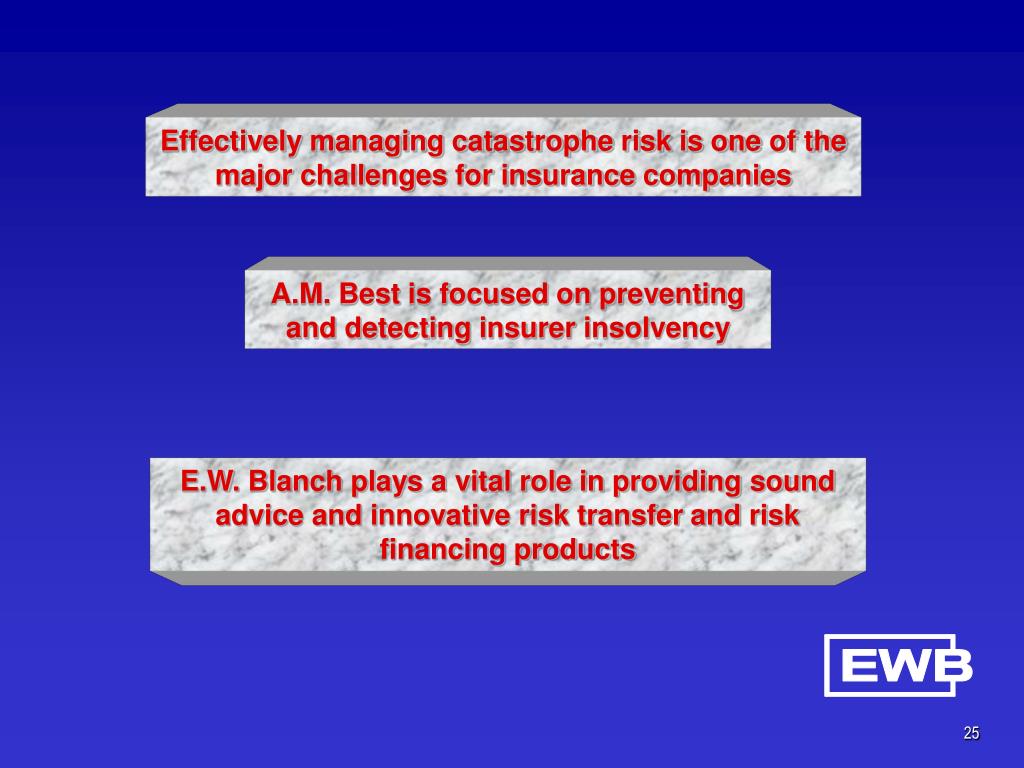 Effectively managing catastrophe risk is one of the major challenges for insurance companies

A.M. Best is focused on preventing and detecting insurer insolvency

E.W. Blanch plays a vital role in providing sound advice and innovative risk transfer and risk financing products

EWB

25